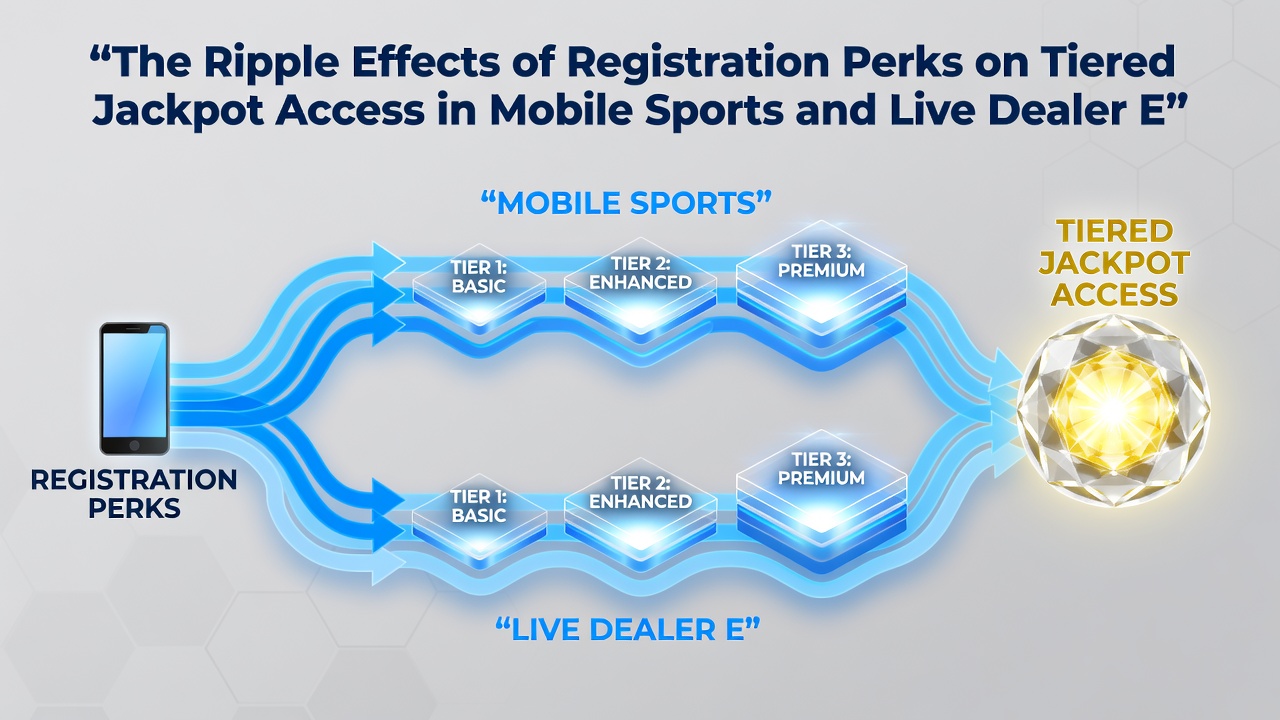 “The Ripple Effects of Registration Perks on Tiered Jackpot Access in Mobile Sports and Live Dealer E”

“MOBILE SPORTS”

TIER 1: BASIC

TIER 2: ENHANCED

TIER 3: PREMIUM

TIERED JACKPOT ACCESS

REGISTRATION PERKS

TIER 1: BASIC

TIER 2: ENHANCED

TIER 3: PREMIUM

“LIVE DEALER E”